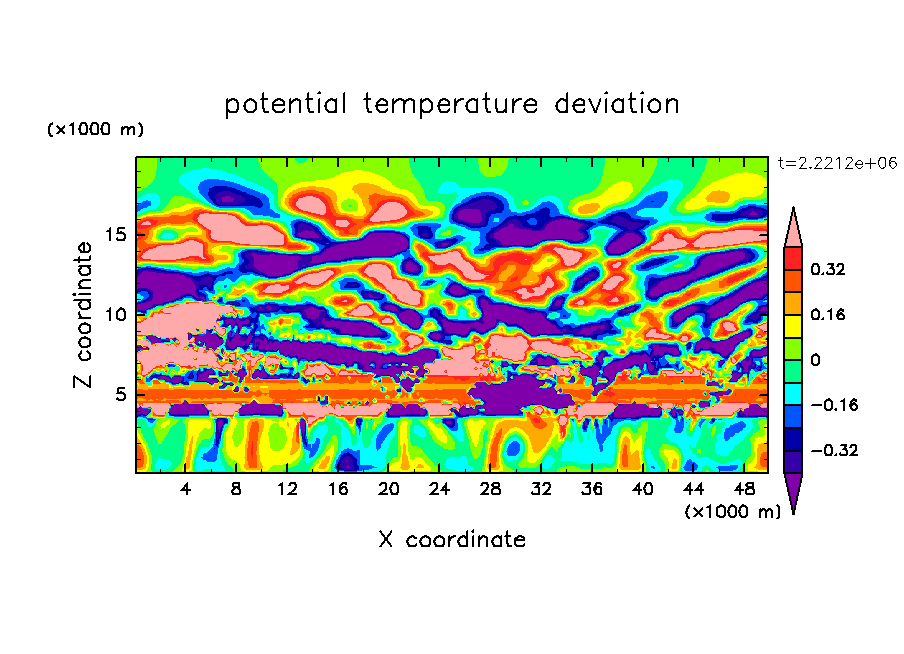 potential temperature deviation

(×1000 m)

t=2.2212e+06

Z coordinate

15
10
5

0.32
0.16
0
−0.16
−0.32

4 8 12 16 20 24 28 32 36 40 44 48

(×1000 m)

X coordinate